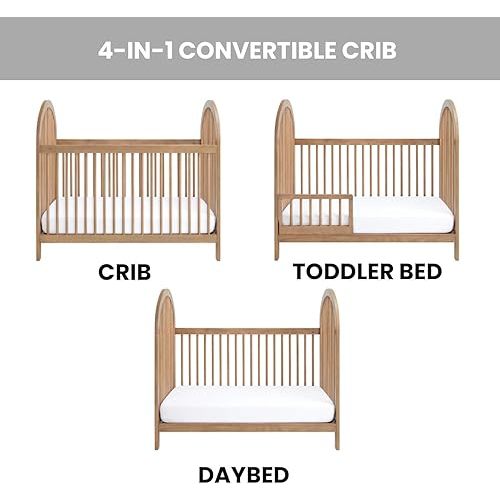 4-IN-1 CONVERTIBLE CRIB

CRIB

TODDLER BED

DAYBED